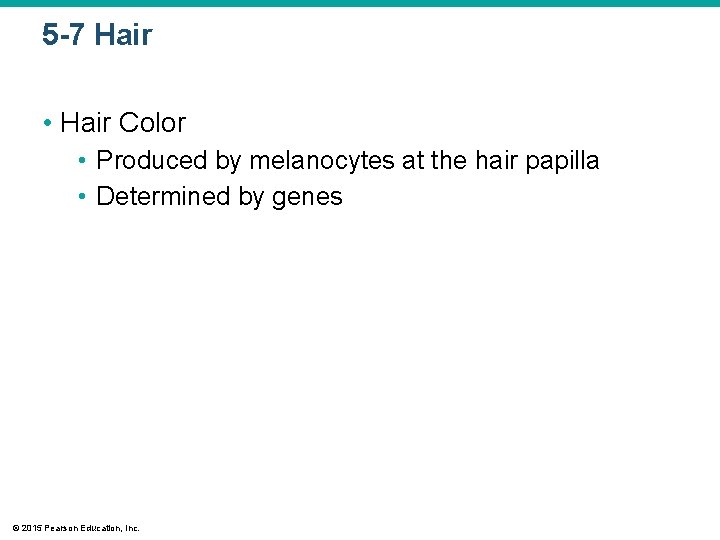 5-7 Hair

• Hair Color
  • Produced by melanocytes at the hair papilla
  • Determined by genes

© 2015 Pearson Education, Inc.